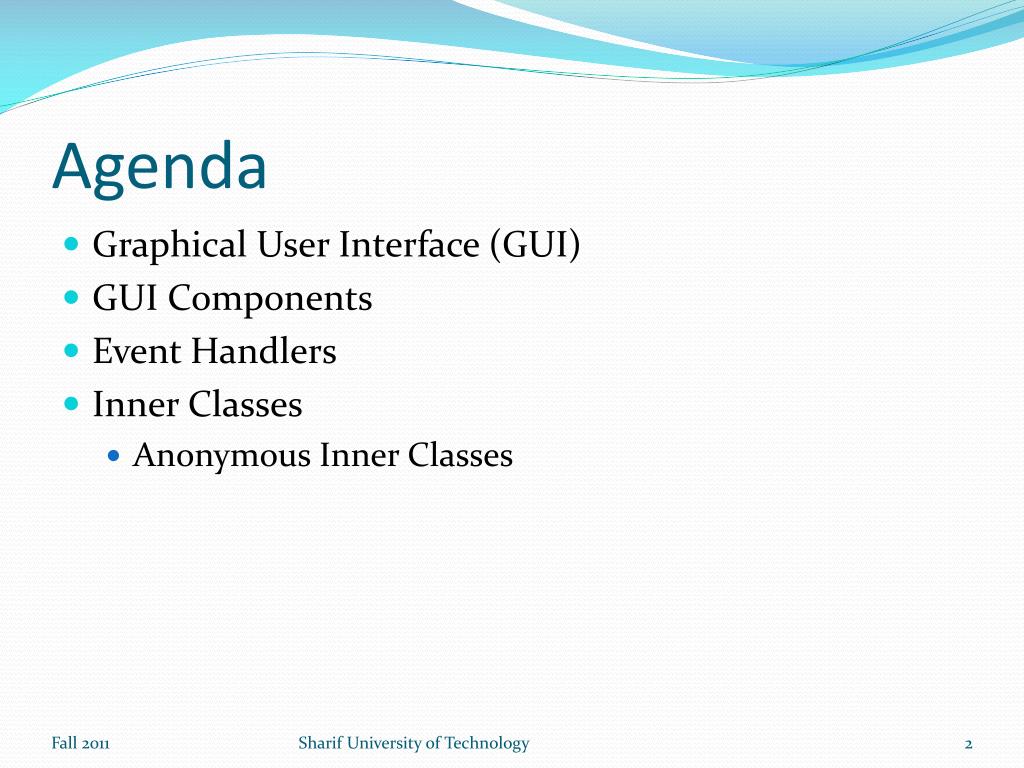 Agenda

- Graphical User Interface (GUI)
- GUI Components
- Event Handlers
- Inner Classes
  - Anonymous Inner Classes

Fall 2011

Sharif University of Technology

2